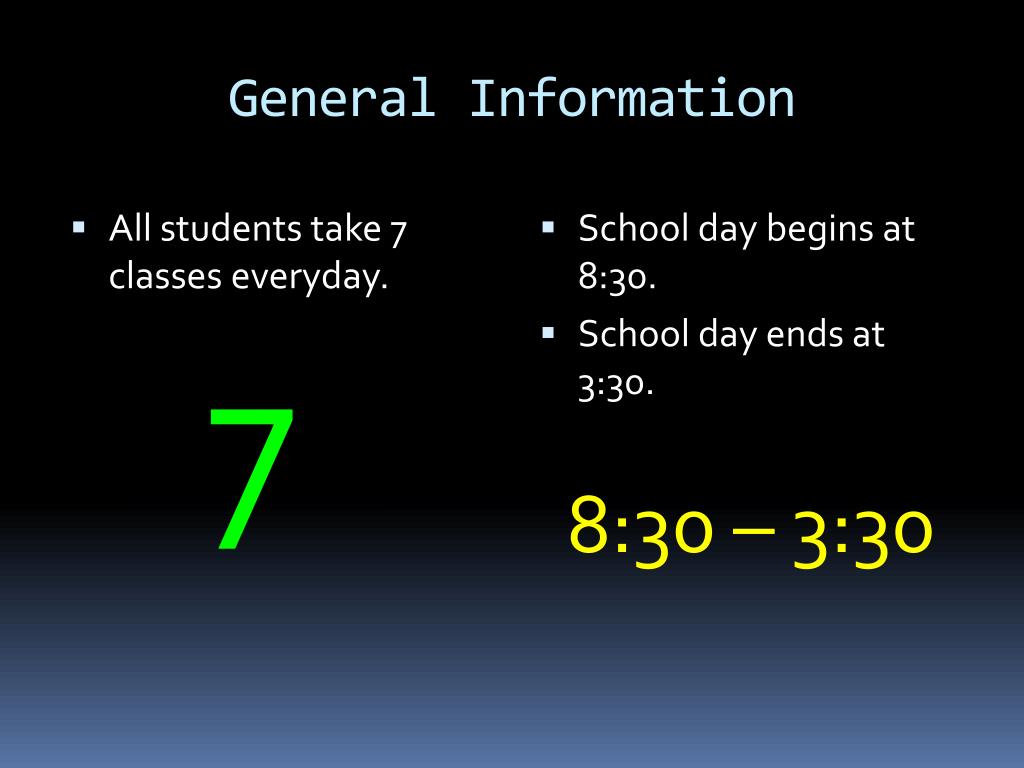 General Information

▪ All students take 7 classes everyday.

7

▪ School day begins at 8:30.
▪ School day ends at 3:30.

8:30 – 3:30